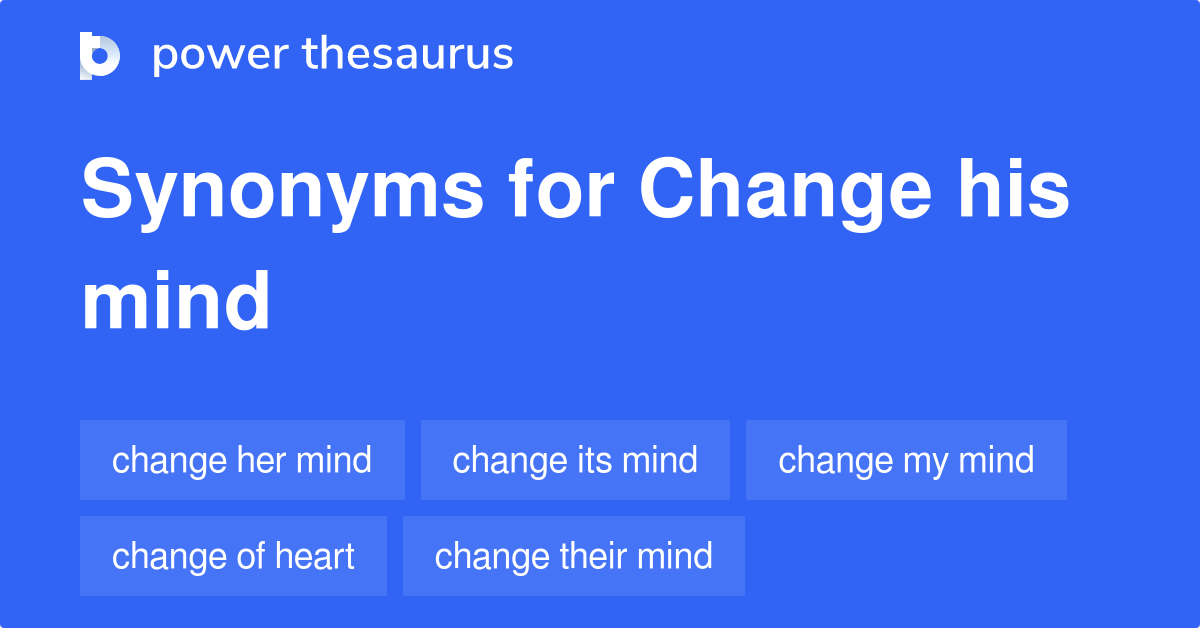 power thesaurus

Synonyms for Change his mind

change her mind
change its mind
change my mind
change of heart
change their mind